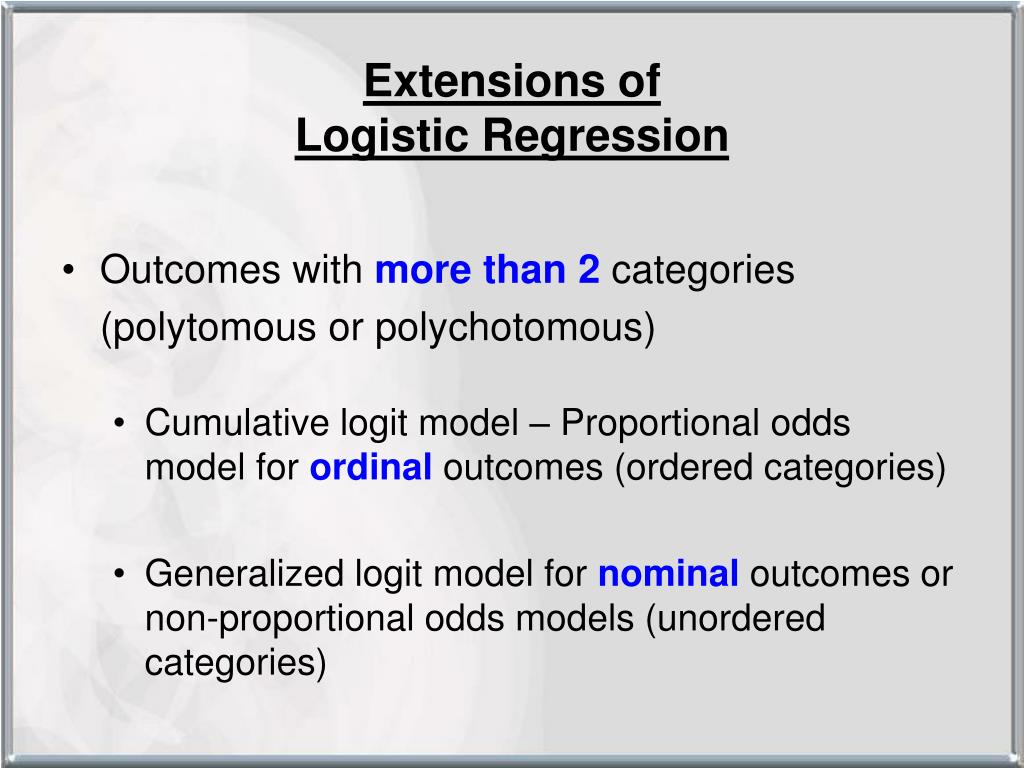 Extensions of
Logistic Regression

• Outcomes with more than 2 categories (polytomous or polychotomous)

• Cumulative logit model – Proportional odds model for ordinal outcomes (ordered categories)

• Generalized logit model for nominal outcomes or non-proportional odds models (unordered categories)